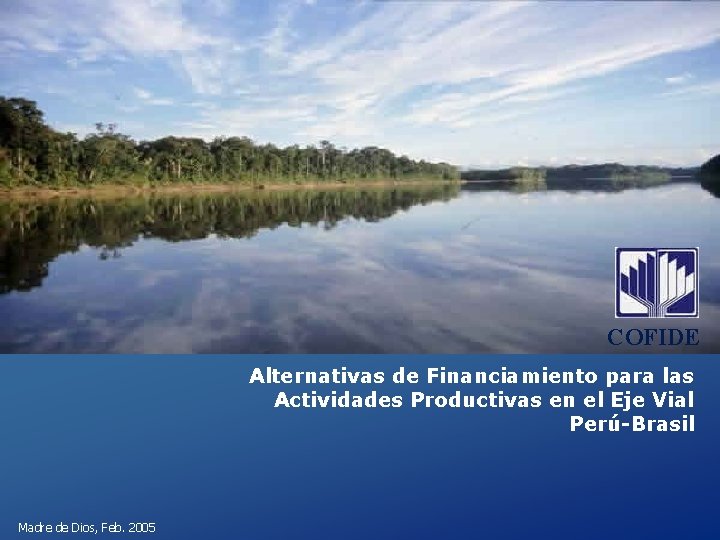 COFIDE

Alternativas de Financiamiento para las Actividades Productivas en el Eje Vial Perú-Brasil

Madre de Dios, Feb. 2005